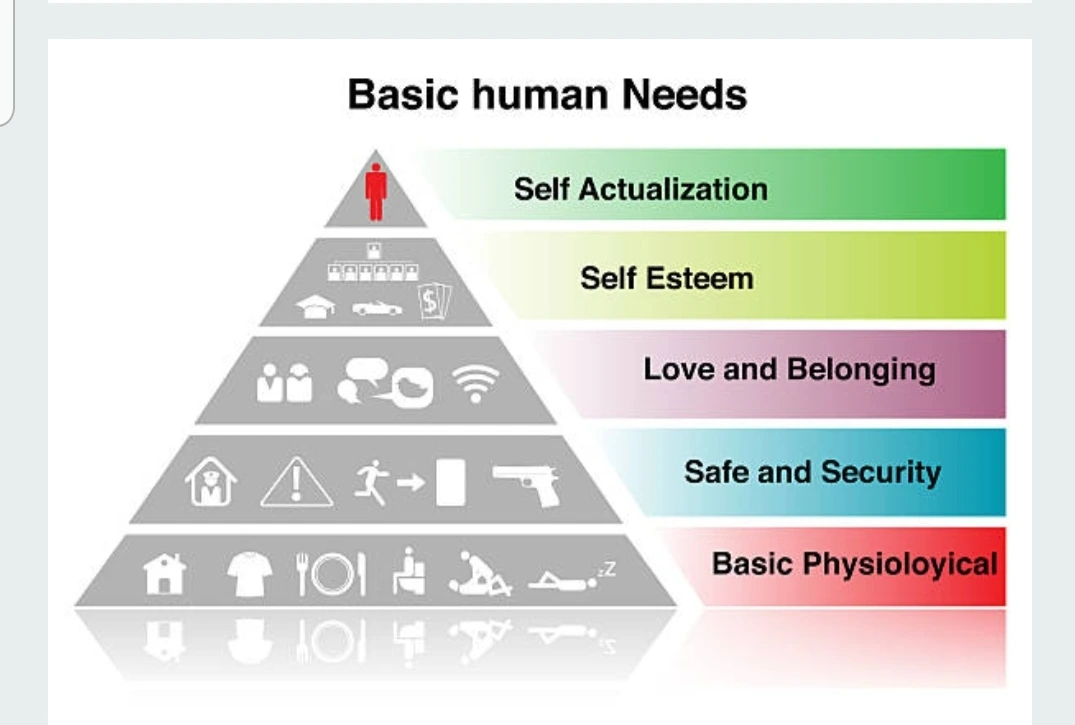 Basic human Needs

Self Actualization

Self Esteem

Love and Belonging

Safe and Security

Basic Physioloyical